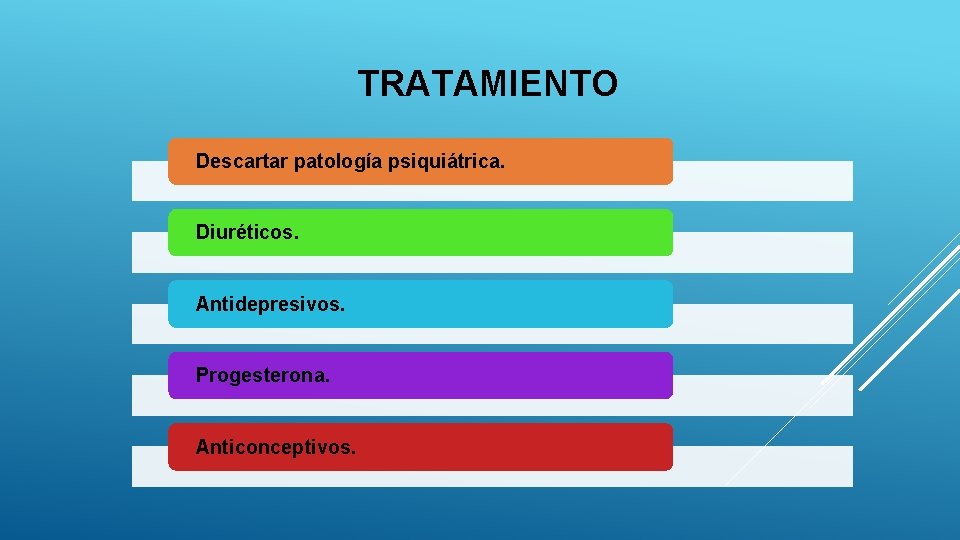 TRATAMIENTO

Descartar patología psiquiátrica.

Diuréticos.

Antidepresivos.

Progesterona.

Anticonceptivos.